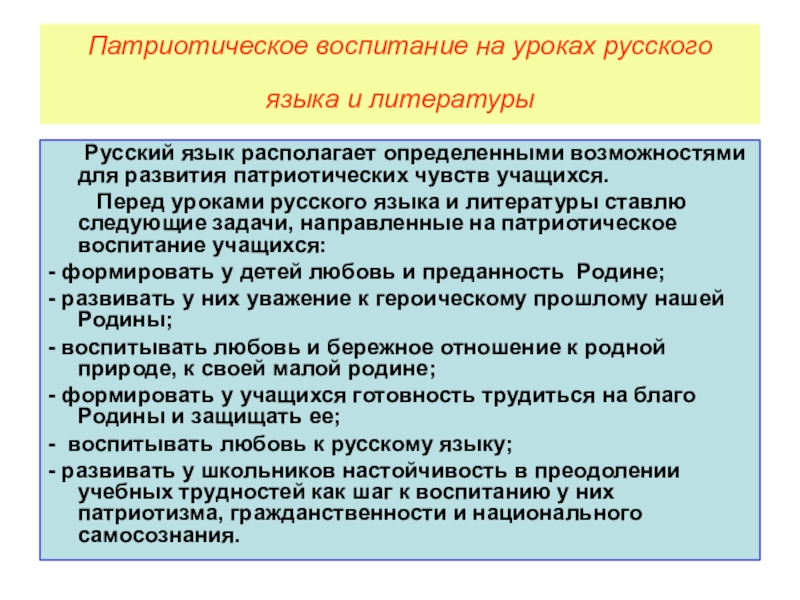 Патриотическое воспитание на уроках русского языка и литературы

Русский язык располагает определенными возможностями для развития патриотических чувств учащихся.

Перед уроками русского языка и литературы ставлю следующие задачи, направленные на патриотическое воспитание учащихся:

- формировать у детей любовь и преданность Родине;

- развивать у них уважение к героическому прошлому нашей Родины;

- воспитывать любовь и бережное отношение к родной природе, к своей малой родине;

- формировать у учащихся готовность трудиться на благо Родины и защищать ее;

- воспитывать любовь к русскому языку;

- развивать у школьников настойчивость в преодолении учебных трудностей как шаг к воспитанию у них патриотизма, гражданственности и национального самосознания.